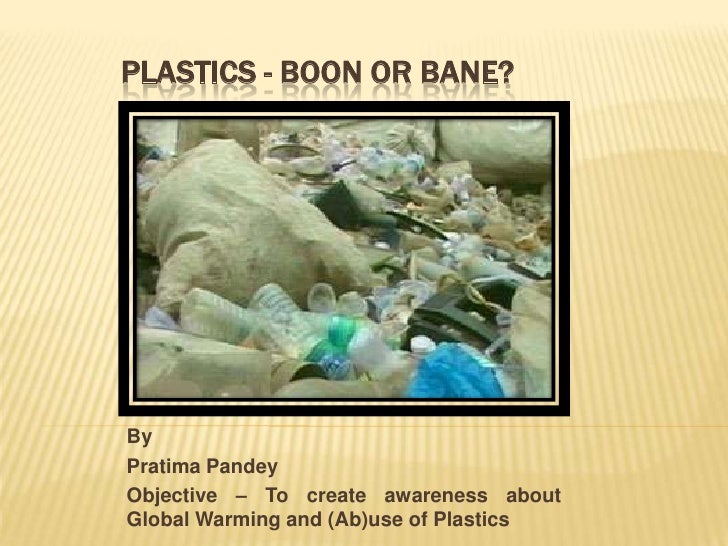 PLASTICS - BOON OR BANE?

By

Pratima Pandey

Objective – To create awareness about Global Warming and (Ab)use of Plastics